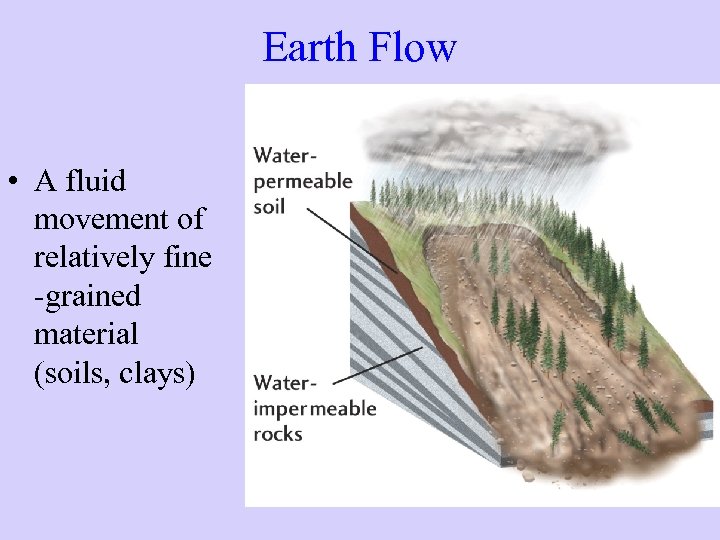 Earth Flow

• A fluid movement of relatively fine -grained material (soils, clays)

Water-permeable soil

Water-impermeable rocks